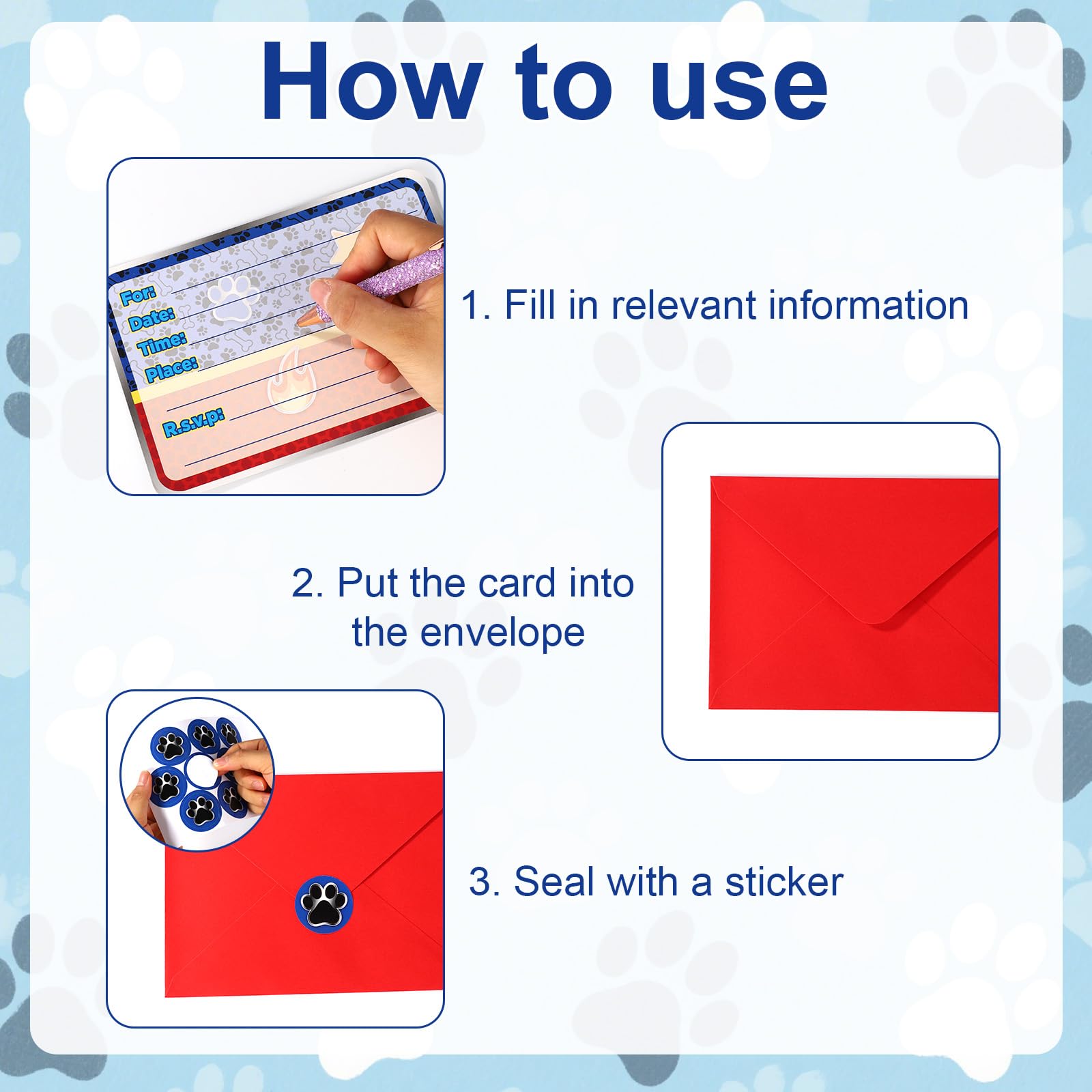 How to use

For:
Date:
Time:
Place:
R.s.v.p:

1. Fill in relevant information

2. Put the card into the envelope

3. Seal with a sticker